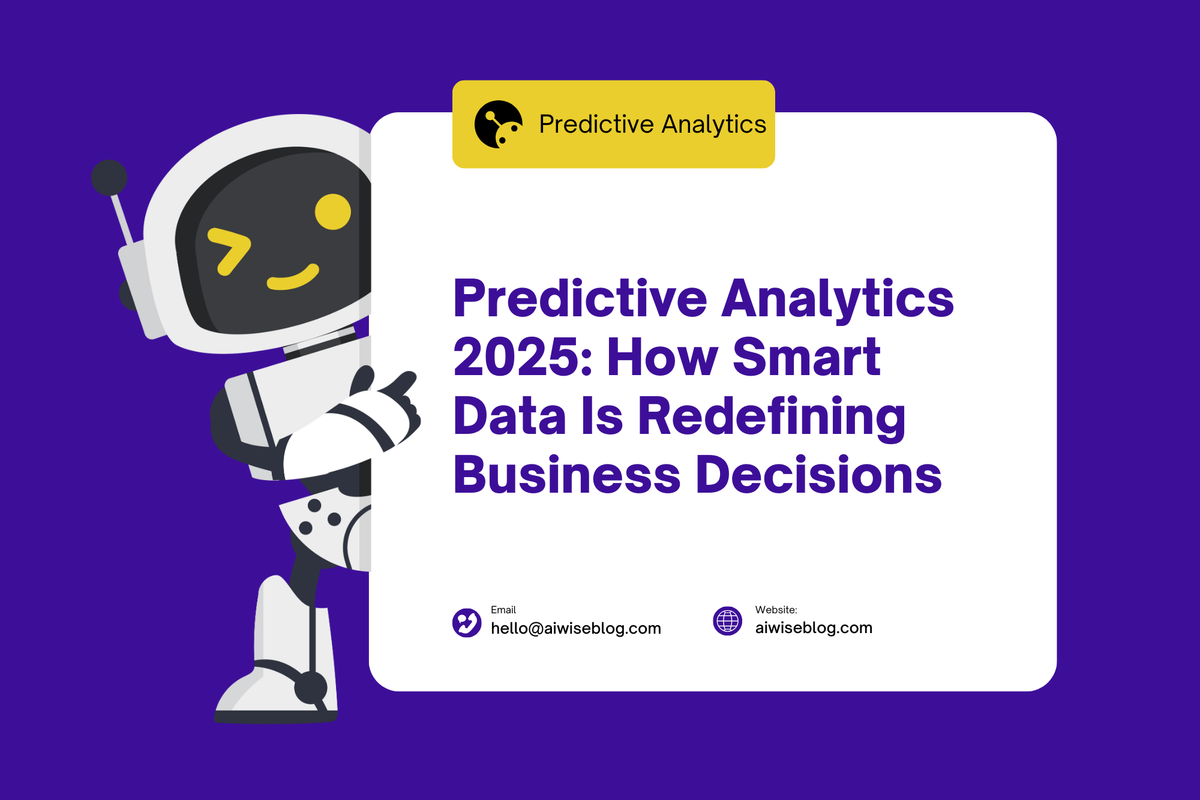 Predictive Analytics

Predictive Analytics 2025: How Smart Data Is Redefining Business Decisions

Email
hello@aiwiseblog.com

Website:
aiwiseblog.com